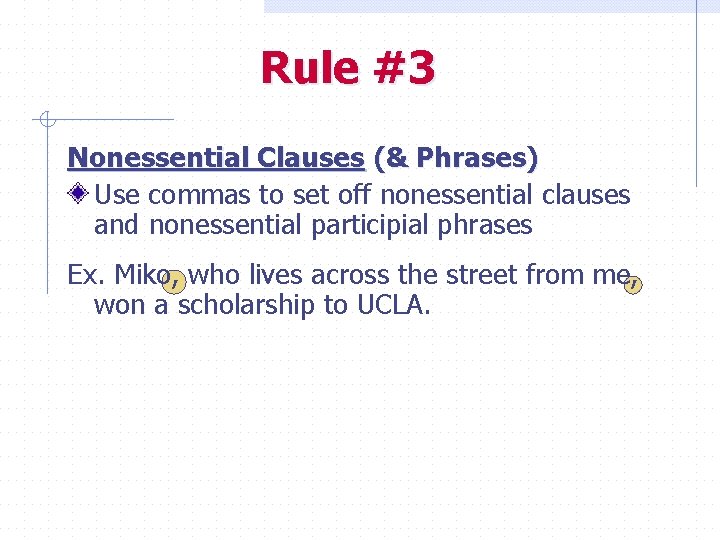 Rule #3

Nonessential Clauses (& Phrases)

Use commas to set off nonessential clauses and nonessential participial phrases

Ex. Miko, who lives across the street from me, won a scholarship to UCLA.